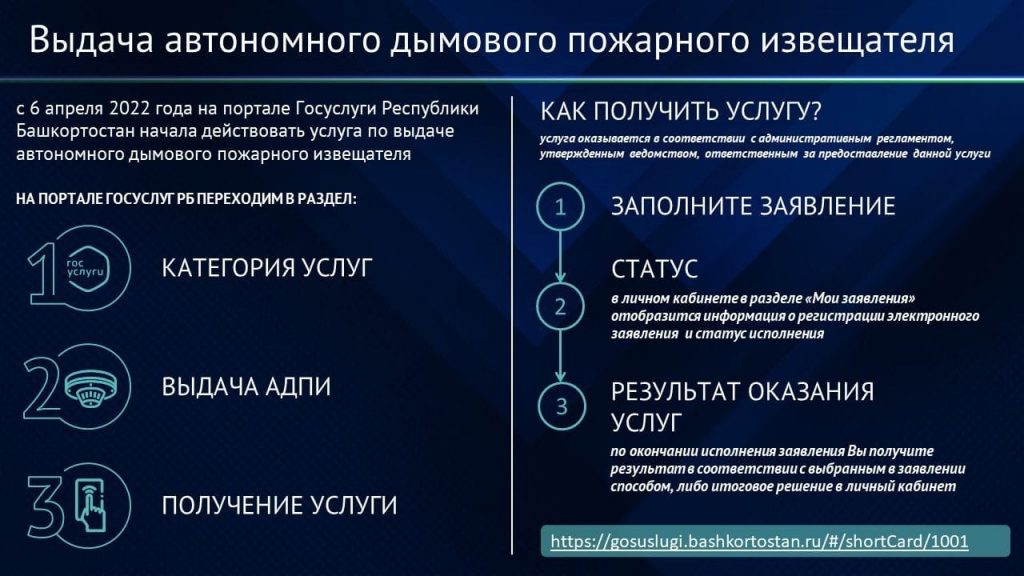 Выдача автономного дымового пожарного извещателя

с 6 апреля 2022 года на портале Госуслуги Республики Башкортостан начала действовать услуга по выдаче автономного дымового пожарного извещателя

НА ПОРТАЛЕ ГОСУСЛУГ РБ ПЕРЕХОДИМ В РАЗДЕЛ:

1 гос услуги КАТЕГОРИЯ УСЛУГ

2 ВЫДАЧА АДПИ

3 ПОЛУЧЕНИЕ УСЛУГИ

КАК ПОЛУЧИТЬ УСЛУГУ?

услуга оказывается в соответствии с административным регламентом, утвержденным ведомством, ответственным за предоставление данной услуги

1 ЗАПОЛНИТЕ ЗАЯВЛЕНИЕ

2 СТАТУС

в личном кабинете в разделе «Мои заявления» отобразится информация о регистрации электронного заявления и статус исполнения

3 РЕЗУЛЬТАТ ОКАЗАНИЯ УСЛУГ

по окончании исполнения заявления Вы получите результат в соответствии с выбранным в заявлении способом, либо итоговое решение в личный кабинет

https://gosuslugi.bashkortostan.ru/#/shortCard/1001